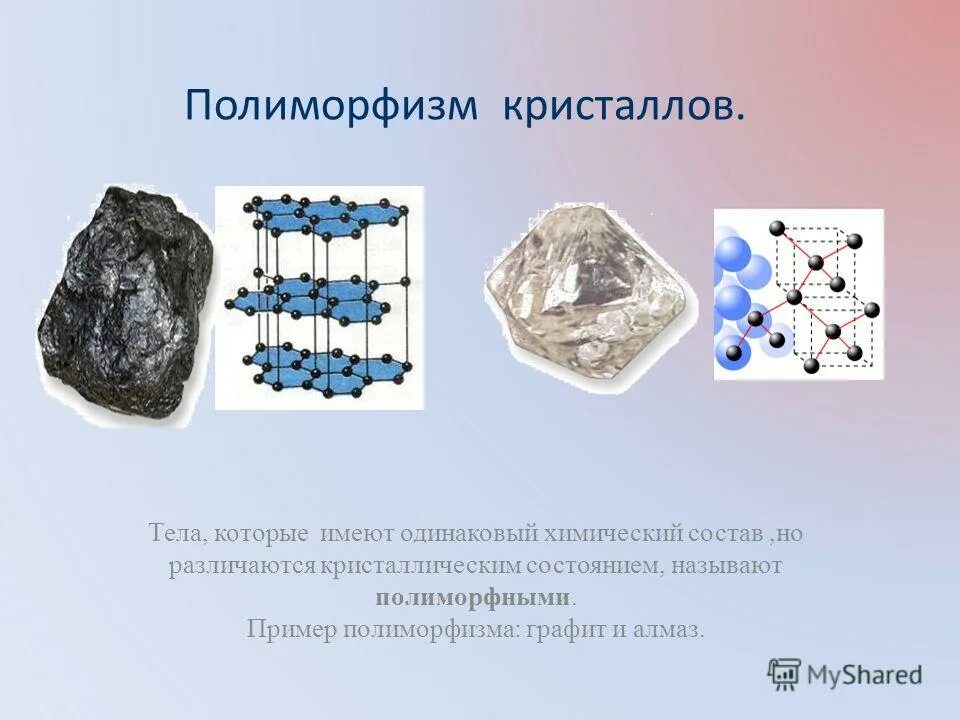 Полиморфизм кристаллов.

Тела, которые имеют одинаковый химический состав ,но различаются кристаллическим состоянием, называют **полиморфными**.
Пример полиморфизма: графит и алмаз.

MyShared